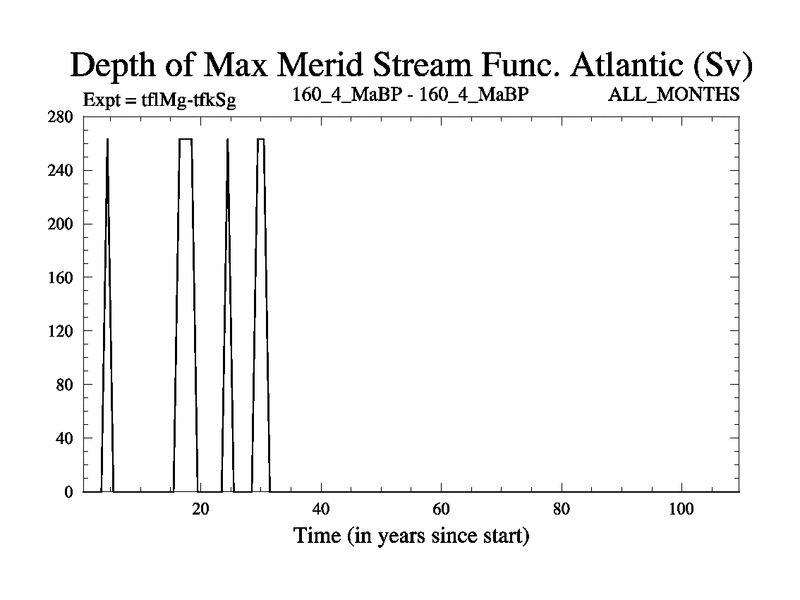 Depth of Max Merid Stream Func. Atlantic (Sv)
Expt = tflMg-tfkSg
160_4_MaBP - 160_4_MaBP
ALL_MONTHS

280
240
200
160
120
80
40
0

20
40
60
80
100
Time (in years since start)